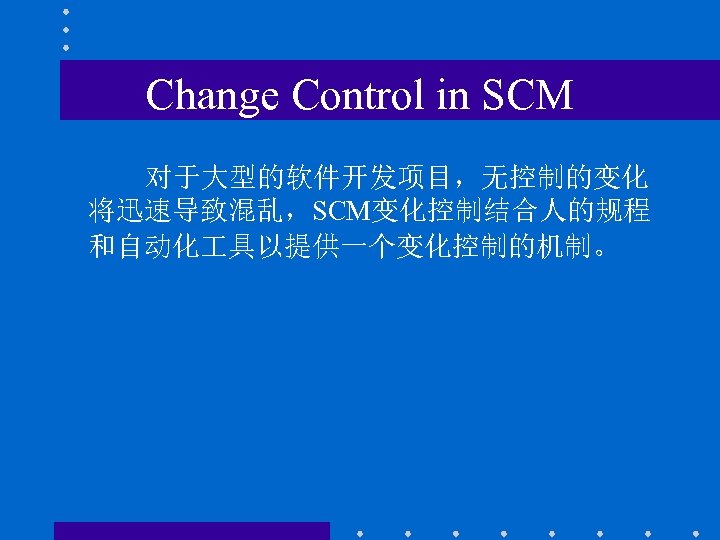 Change Control in SCM

对于大型的软件开发项目，无控制的变化将迅速导致混乱，SCM变化控制结合人的规程和自动化工具以提供一个变化控制的机制。